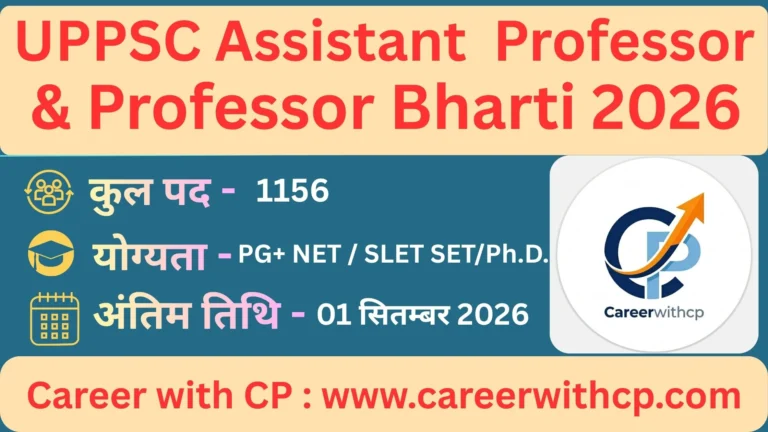 UPPSC Assistant Professor & Professor Bharti 2026

कुल पद - 1156

योग्यता - PG+ NET / SLET SET/Ph.D.

अंतिम तिथि - 01 सितम्बर 2026

CP

Careerwithcp

Career with CP : www.careerwithcp.com